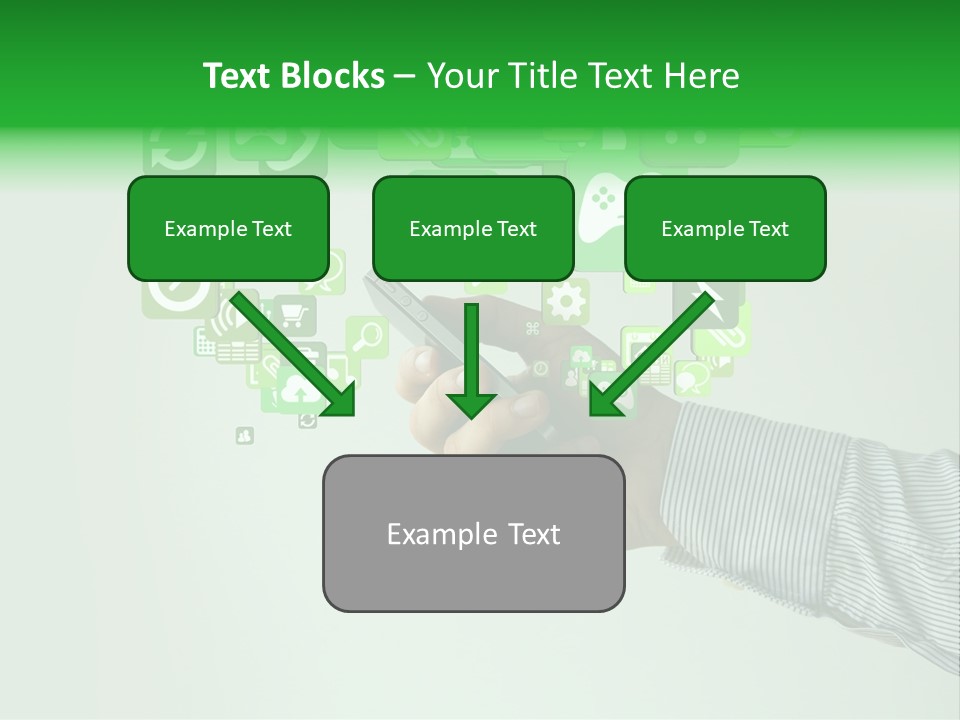 Text Blocks – Your Title Text Here

Example Text

Example Text

Example Text

Example Text